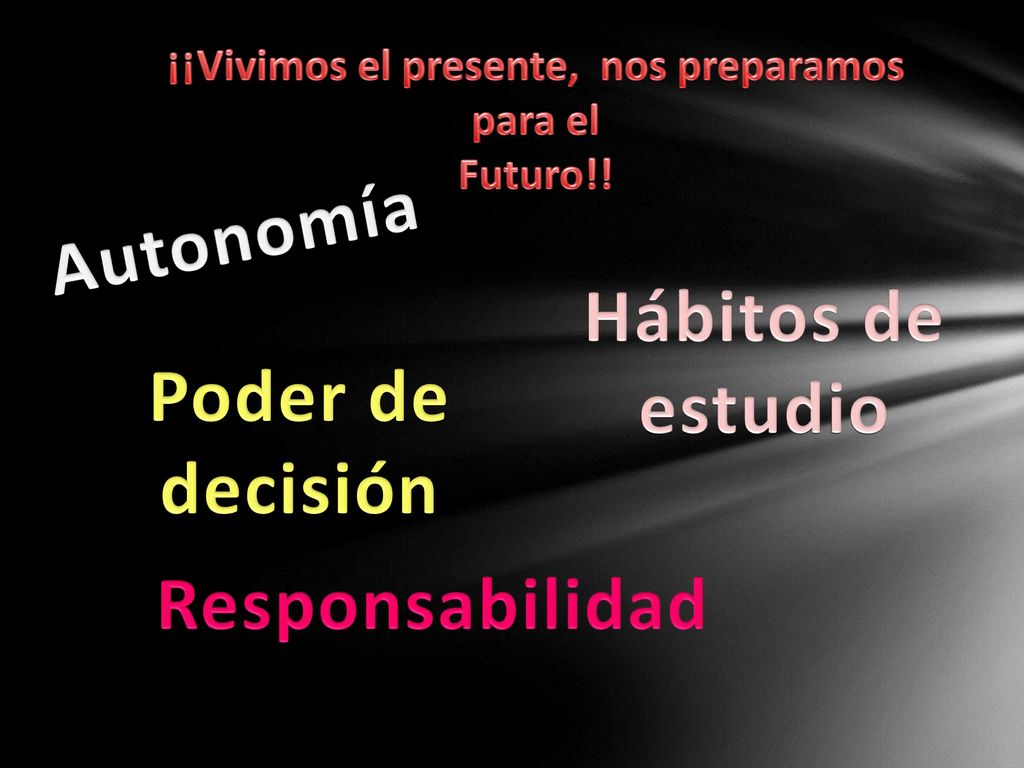 ¡¡Vivimos el presente,  nos preparamos para el Futuro!!

Autonomía

Hábitos de estudio

Poder de decisión

Responsabilidad